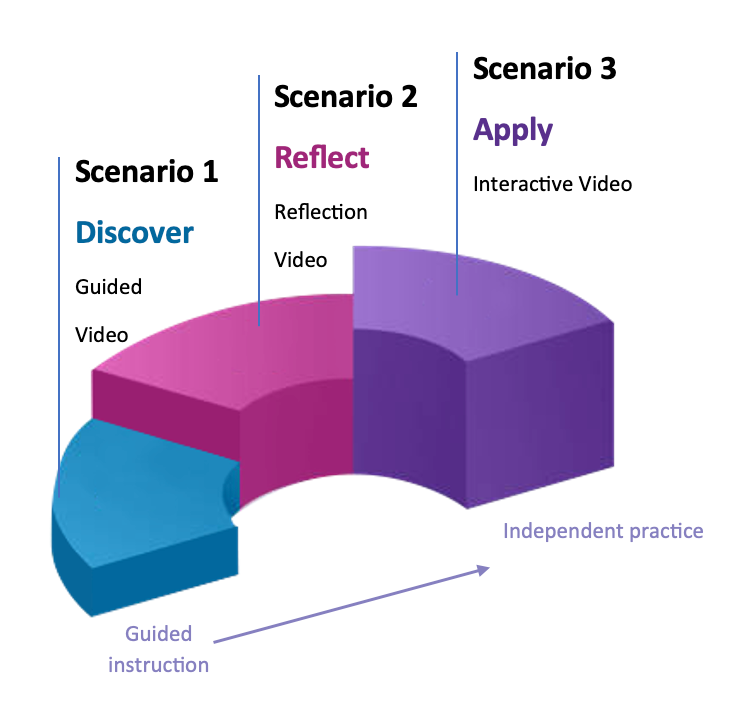 Scenario 1

Discover

Guided

Video

Scenario 2

Reflect

Reflection

Video

Scenario 3

Apply

Interactive Video

Independent practice

Guided instruction